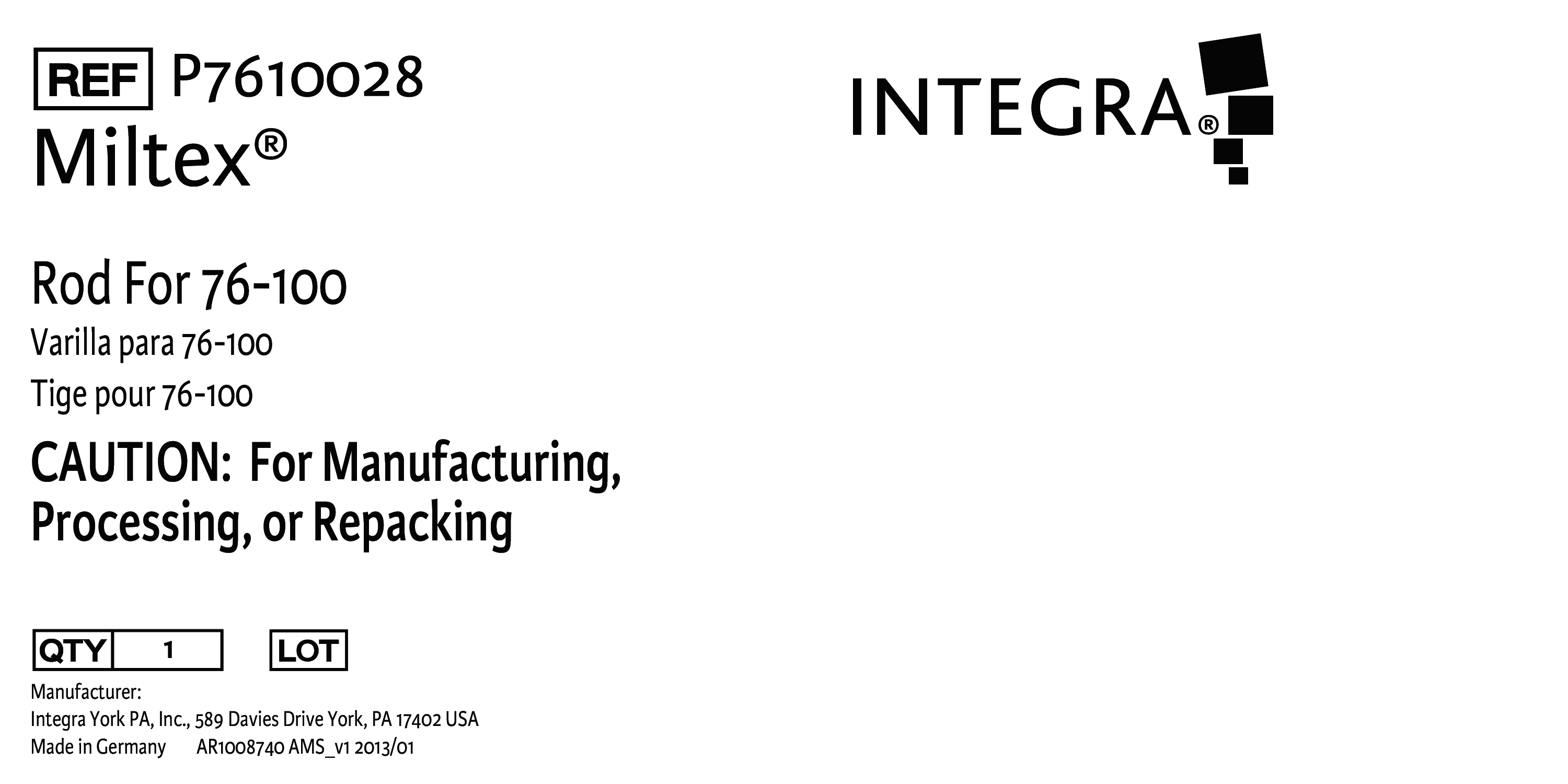 REF P7610028
Miltex®

INTEGRA®

Rod For 76-100
Varilla para 76-100
Tige pour 76-100
CAUTION: For Manufacturing, Processing, or Repacking

QTY 1 LOT

Manufacturer:
Integra York PA, Inc., 589 Davies Drive York, PA 17402 USA
Made in Germany AR1008740 AMS_v1 2013/01